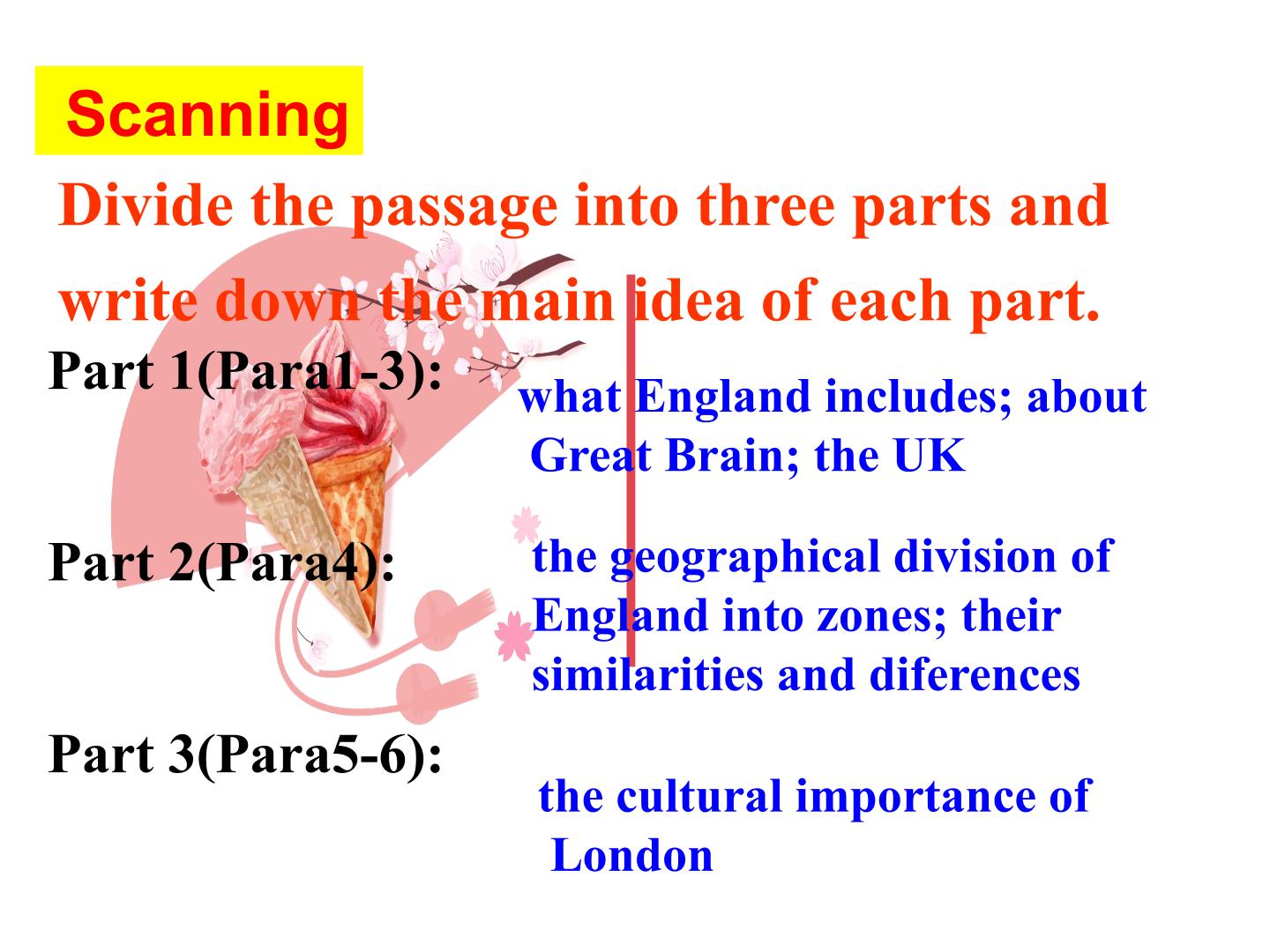 Scanning

Divide the passage into three parts and write down the main idea of each part.

Part 1(Para1-3):

what England includes; about Great Brain; the UK

Part 2(Para4):

the geographical division of England into zones; their similarities and diferences

Part 3(Para5-6):

the cultural importance of London